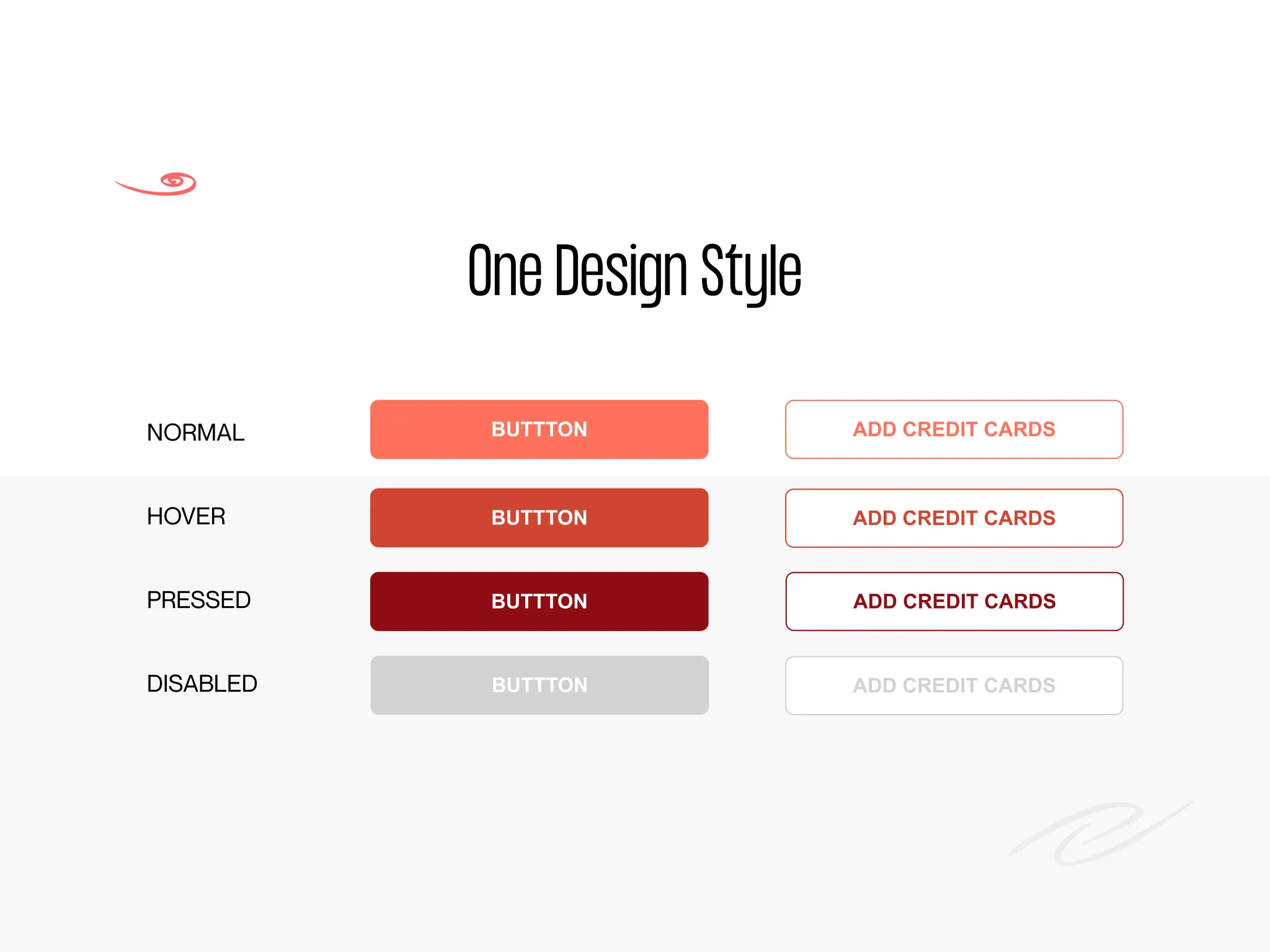 One Design Style

NORMAL BUTTTON ADD CREDIT CARDS

HOVER BUTTTON ADD CREDIT CARDS

PRESSED BUTTTON ADD CREDIT CARDS

DISABLED BUTTTON ADD CREDIT CARDS